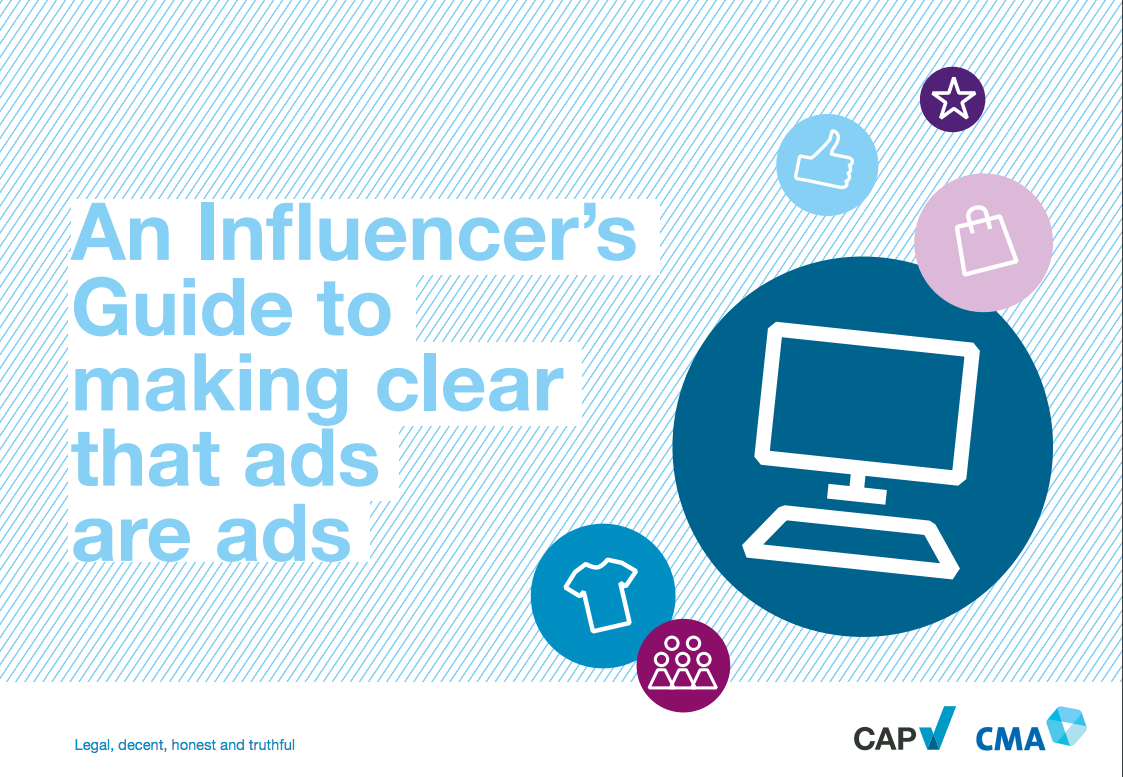 An Influencer's Guide to making clear that ads are ads

Legal, decent, honest and truthful

CAP CMA